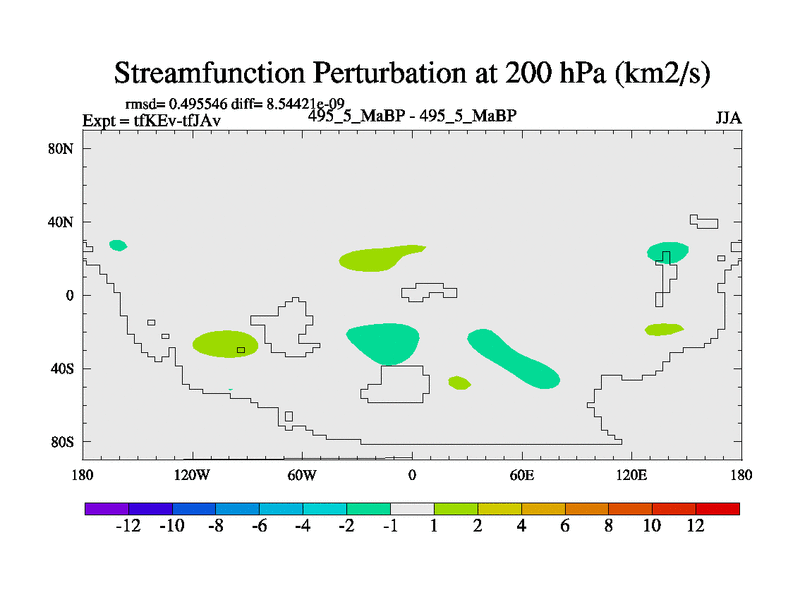 Streamfunction Perturbation at 200 hPa (km2/s)

rmsd= 0.495546 diff= 8.54421e-09
Expt = tfKEv-tfJAv
495_5_MaBP - 495_5_MaBP
JJA

80N
40N
0
40S
80S

180
120W
60W
0
60E
120E
180

-12 -10 -8 -6 -4 -2 -1 1 2 4 6 8 10 12